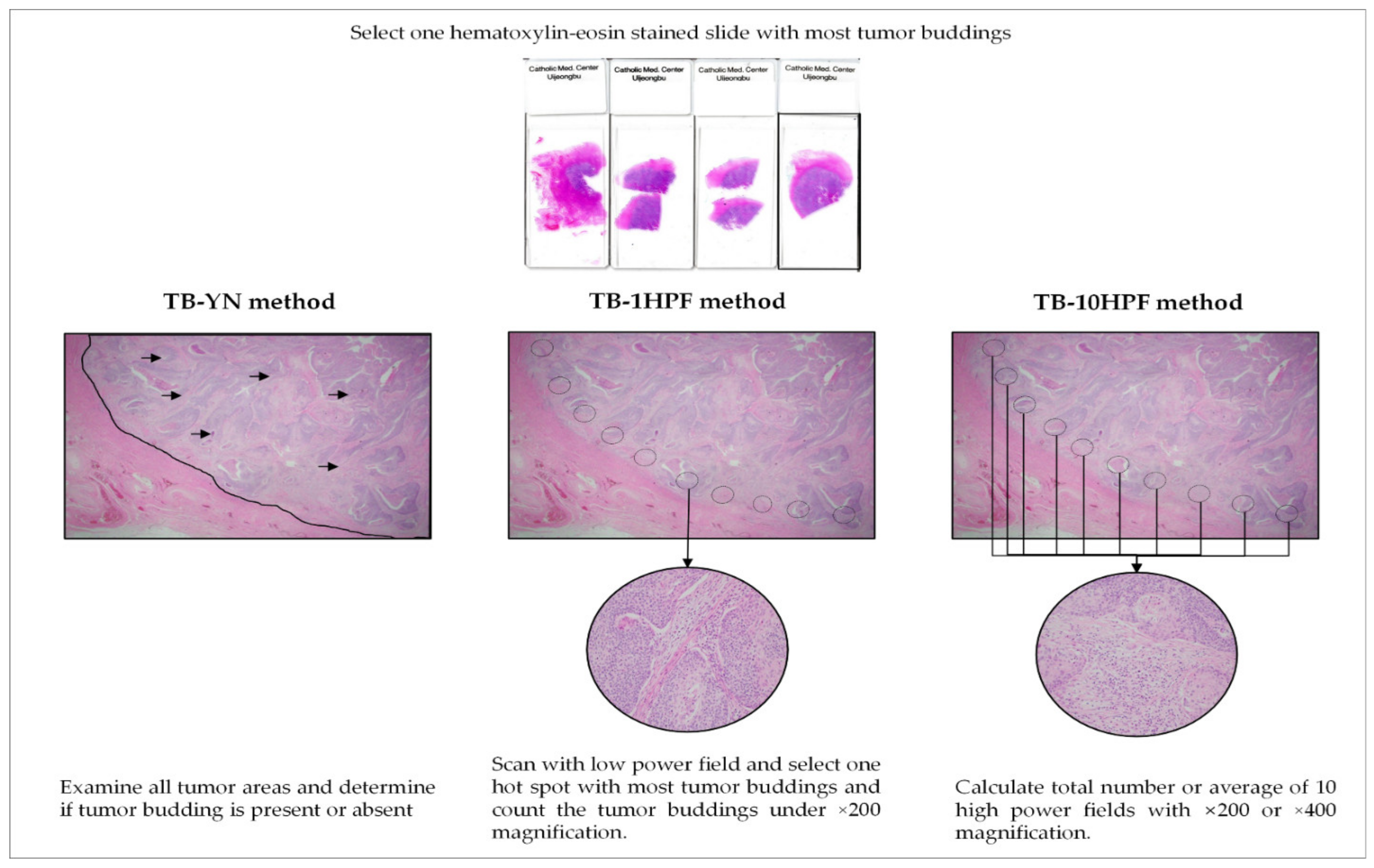 Select one hematoxylin-eosin stained slide with most tumor buddings

Catholic Med. Center Uijeongbu

Catholic Med. Center Uijeongbu

Catholic Med. Center Uijeongbu

Catholic Med. Center Uijeongbu

TB-YN method

TB-1HPF method

TB-10HPF method

Examine all tumor areas and determine if tumor budding is present or absent

Scan with low power field and select one hot spot with most tumor buddings and count the tumor buddings under ×200 magnification.

Calculate total number or average of 10 high power fields with ×200 or ×400 magnification.